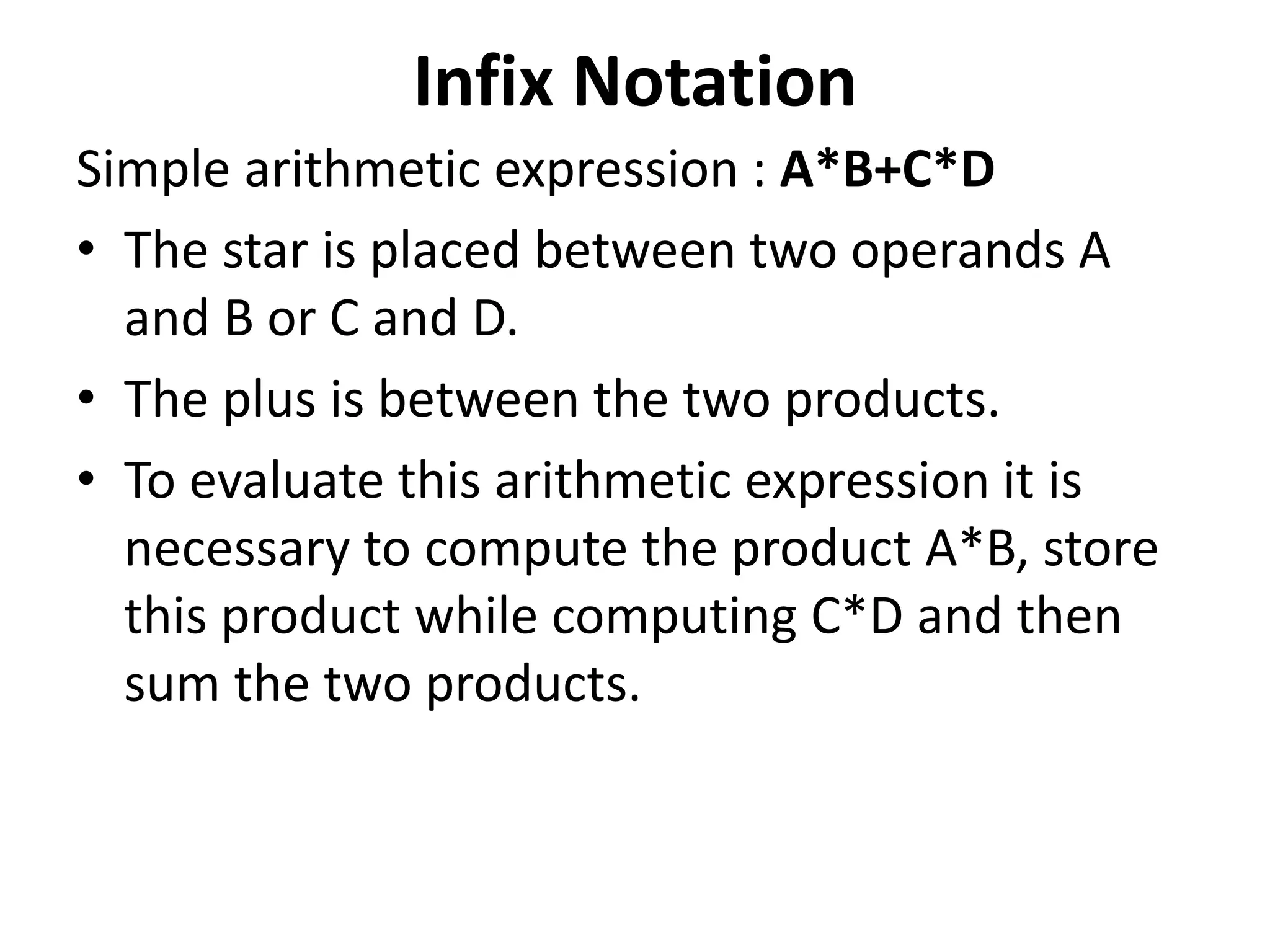 Infix Notation

Simple arithmetic expression : A*B+C*D

• The star is placed between two operands A and B or C and D.

• The plus is between the two products.

• To evaluate this arithmetic expression it is necessary to compute the product A*B, store this product while computing C*D and then sum the two products.